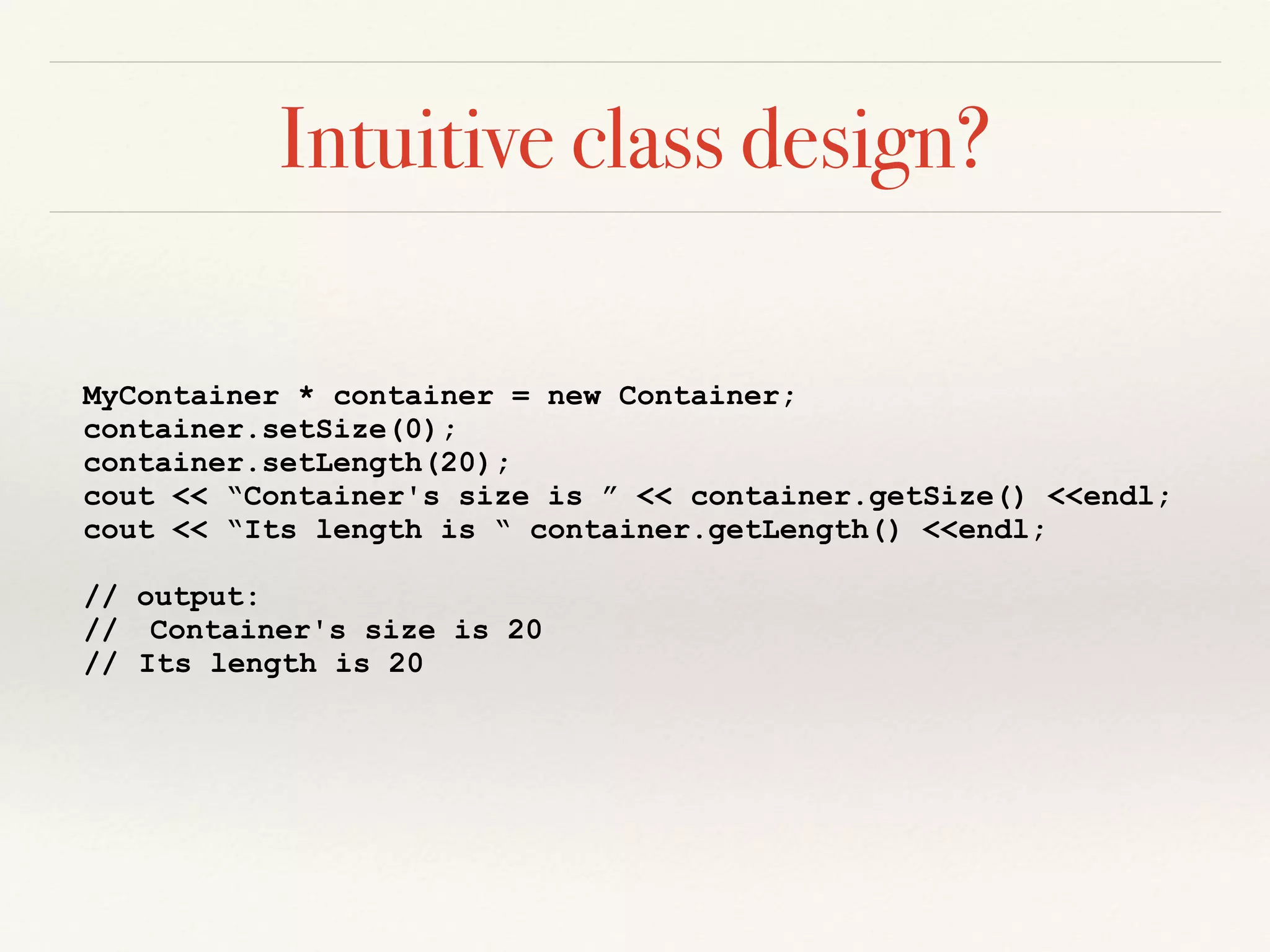 Intuitive class design?

MyContainer * container = new Container;
container.setSize(0);
container.setLength(20);
cout << “Container's size is ” << container.getSize() <<endl;
cout << “Its length is “ container.getLength() <<endl;

// output:
//  Container's size is 20
// Its length is 20